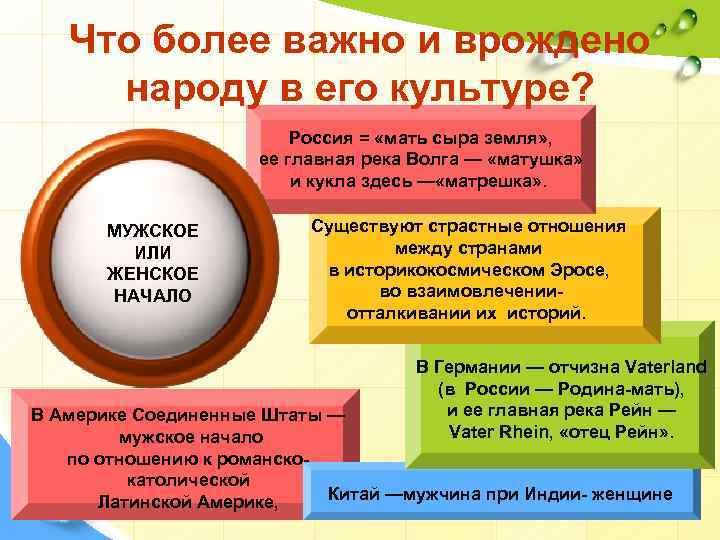 Что более важно и врождено народу в его культуре?

МУЖСКОЕ ИЛИ ЖЕНСКОЕ НАЧАЛО

Россия = «мать сыра земля», ее главная река Волга — «матушка» и кукла здесь —«матрешка».

Существуют страстные отношения между странами в историкокосмическом Эросе, во взаимовлечении-отталкивании их историй.

В Германии — отчизна Vaterland (в России — Родина-мать), и ее главная река Рейн — Vater Rhein, «отец Рейн».

В Америке Соединенные Штаты — мужское начало по отношению к романско-католической Латинской Америке,

Китай —мужчина при Индии- женщине